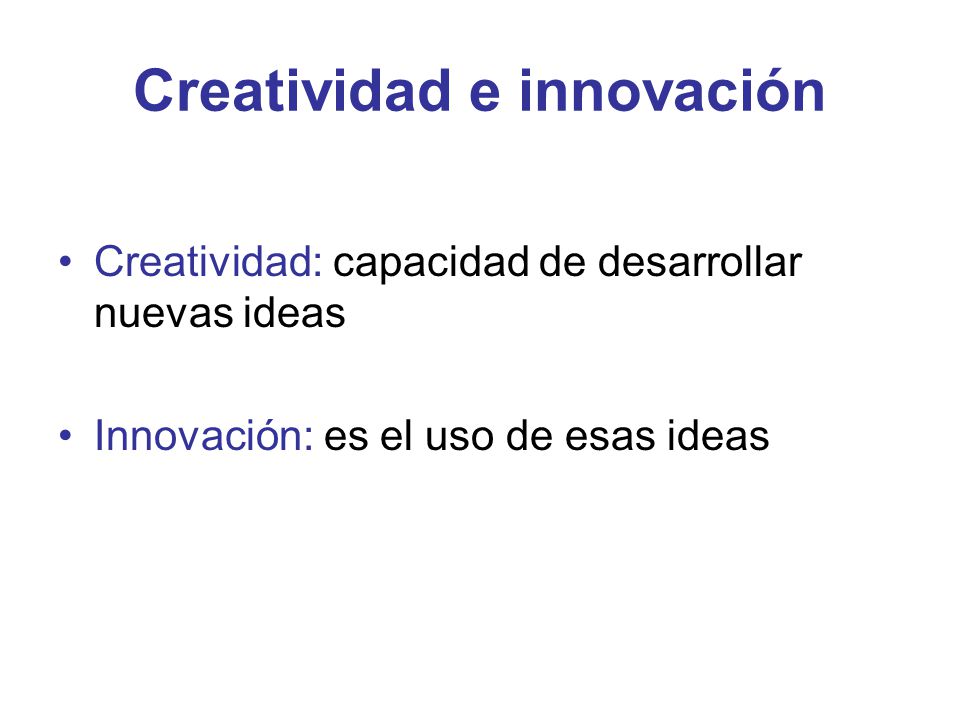 Creatividad e innovación

• Creatividad: capacidad de desarrollar nuevas ideas

• Innovación: es el uso de esas ideas